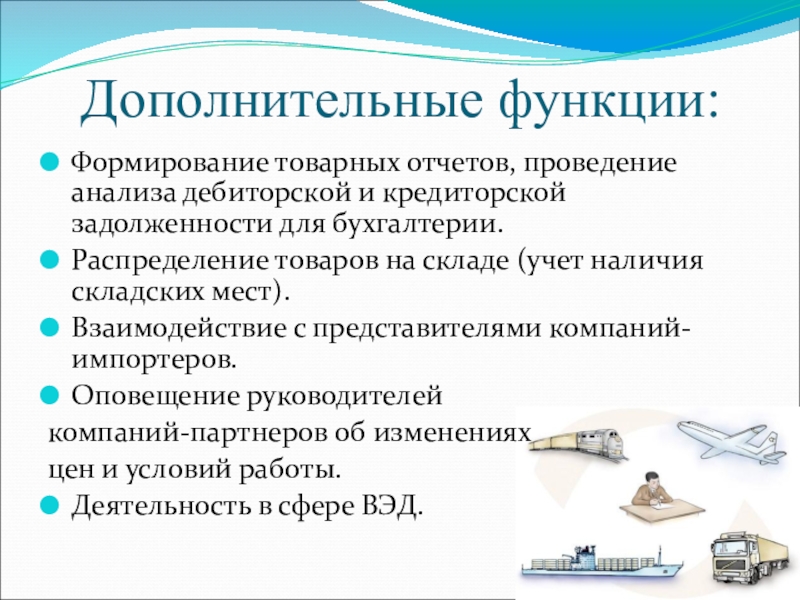 Дополнительные функции:

Формирование товарных отчетов, проведение анализа дебиторской и кредиторской задолженности для бухгалтерии.

Распределение товаров на складе (учет наличия складских мест).

Взаимодействие с представителями компаний-импортеров.

Оповещение руководителей компаний-партнеров об изменениях цен и условий работы.

Деятельность в сфере ВЭД.